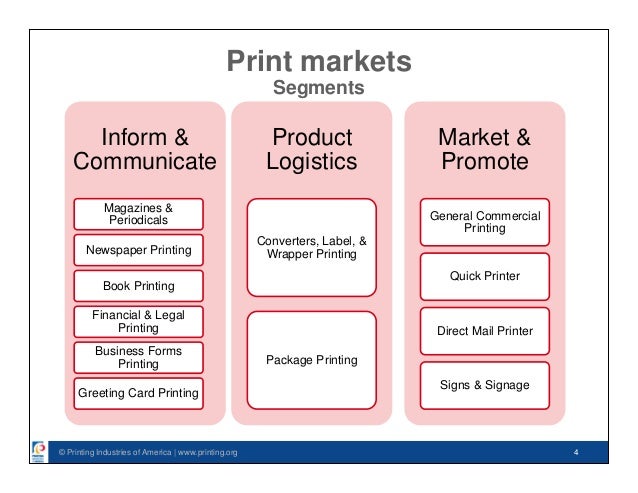 Print markets
Segments

Inform & Communicate

Magazines & Periodicals

Newspaper Printing

Book Printing

Financial & Legal Printing

Business Forms Printing

Greeting Card Printing

Product Logistics

Converters, Label, & Wrapper Printing

Package Printing

Market & Promote

General Commercial Printing

Quick Printer

Direct Mail Printer

Signs & Signage

© Printing Industries of America | www.printing.org

4